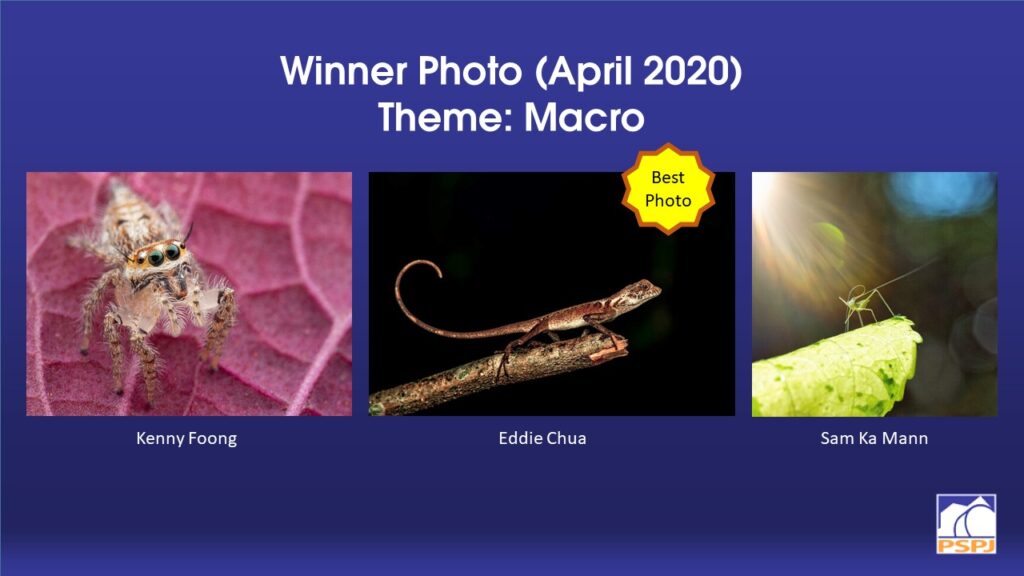 Winner Photo (April 2020)
Theme: Macro

Best Photo

Kenny Foong

Eddie Chua

Sam Ka Mann

PSPJ